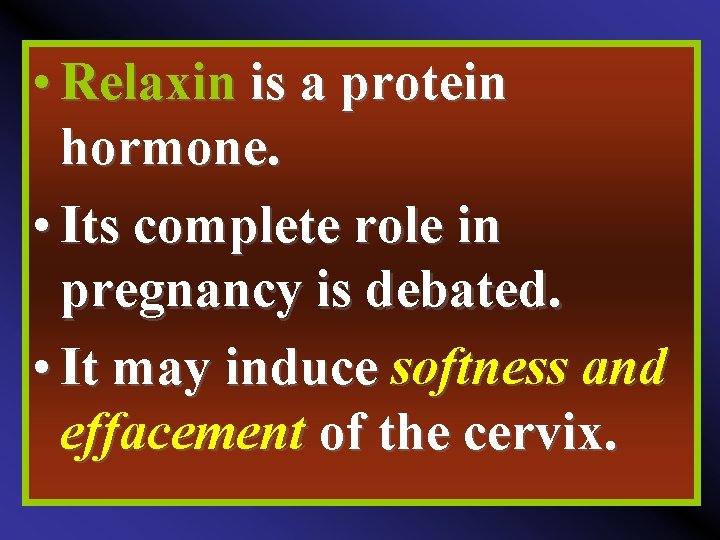 • Relaxin is a protein hormone.

• Its complete role in pregnancy is debated.

• It may induce softness and effacement of the cervix.